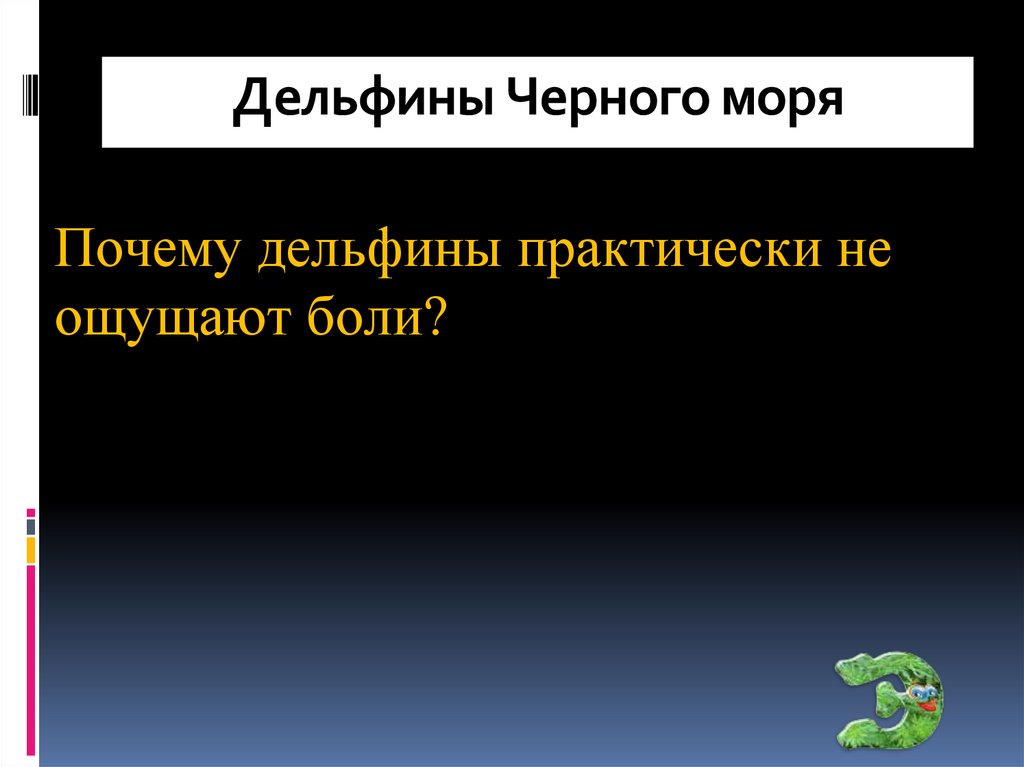 Дельфины Черного моря

Почему дельфины практически не ощущают боли?